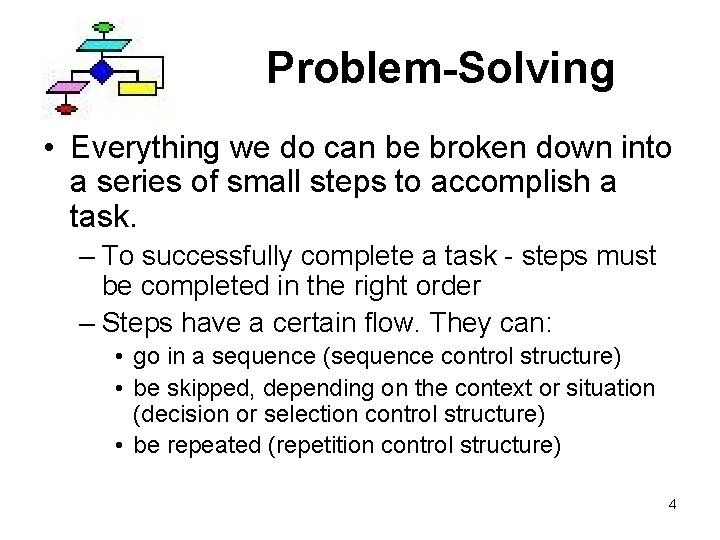 Problem-Solving

• Everything we do can be broken down into a series of small steps to accomplish a task.

– To successfully complete a task - steps must be completed in the right order

– Steps have a certain flow. They can:

• go in a sequence (sequence control structure)

• be skipped, depending on the context or situation (decision or selection control structure)

• be repeated (repetition control structure)

4